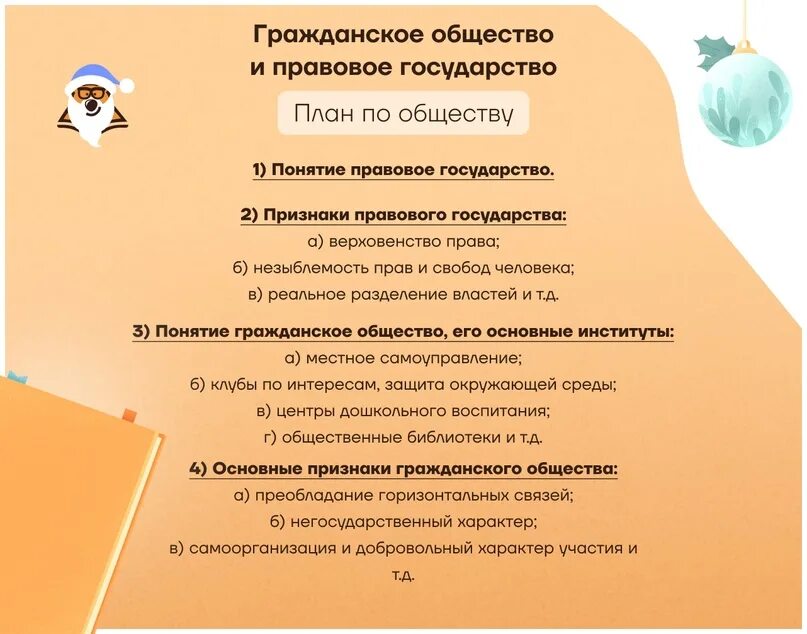 Гражданское общество и правовое государство

План по обществу

1) Понятие правовое государство.

2) Признаки правового государства:
а) верховенство права;
б) незыблемость прав и свобод человека;
в) реальное разделение властей и т.д.

3) Понятие гражданское общество, его основные институты:
а) местное самоуправление;
б) клубы по интересам, защита окружающей среды;
в) центры дошкольного воспитания;
г) общественные библиотеки и т.д.

4) Основные признаки гражданского общества:
а) преобладание горизонтальных связей;
б) негосударственный характер;
в) самоорганизация и добровольный характер участия и т.д.